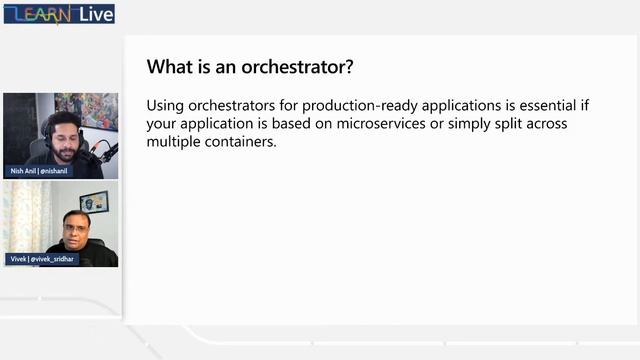 LEARN Live

Nish Anil | @nishanil

Vivek | @vivek_sridhar

What is an orchestrator?

Using orchestrators for production-ready applications is essential if your application is based on microservices or simply split across multiple containers.